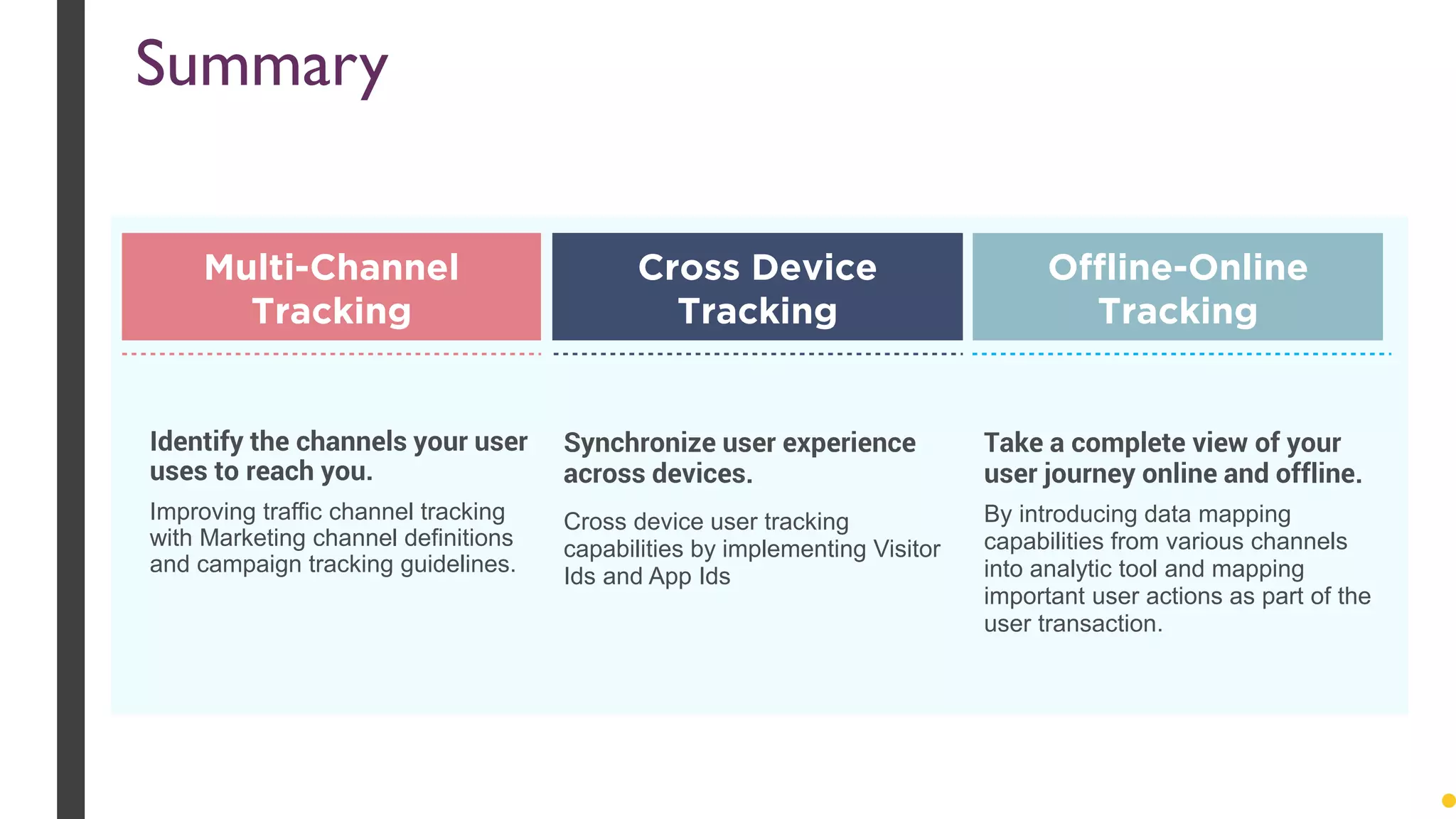 Summary

Multi-Channel Tracking

Identify the channels your user uses to reach you.

Improving traffic channel tracking with Marketing channel definitions and campaign tracking guidelines.

Cross Device Tracking

Synchronize user experience across devices.

Cross device user tracking capabilities by implementing Visitor Ids and App Ids

Offline-Online Tracking

Take a complete view of your user journey online and offline.

By introducing data mapping capabilities from various channels into analytic tool and mapping important user actions as part of the user transaction.